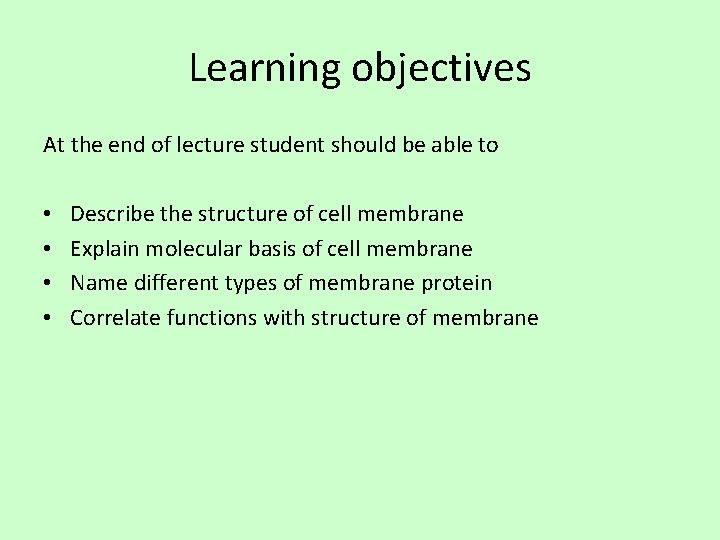 Learning objectives

At the end of lecture student should be able to

• Describe the structure of cell membrane
• Explain molecular basis of cell membrane
• Name different types of membrane protein
• Correlate functions with structure of membrane